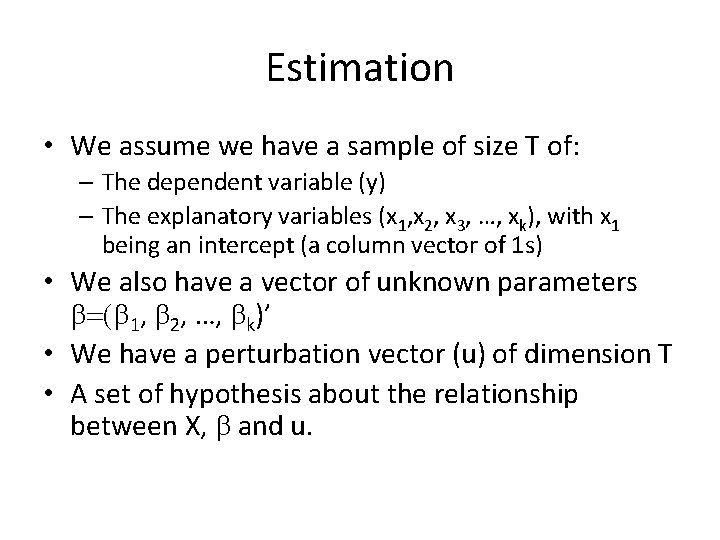 Estimation

• We assume we have a sample of size T of:
  – The dependent variable (y)
  – The explanatory variables ($x_1$,$x_2$, $x_3$, …, $x_k$), with $x_1$ being an intercept (a column vector of 1s)
• We also have a vector of unknown parameters $\beta=(\beta_1, \beta_2, …, \beta_k)'$
• We have a perturbation vector (u) of dimension T
• A set of hypothesis about the relationship between X, $\beta$ and u.